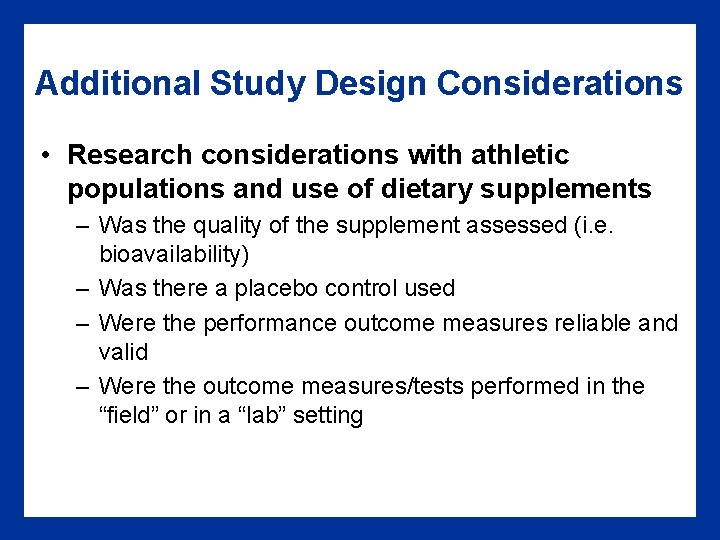 Additional Study Design Considerations

• Research considerations with athletic populations and use of dietary supplements
– Was the quality of the supplement assessed (i.e. bioavailability)
– Was there a placebo control used
– Were the performance outcome measures reliable and valid
– Were the outcome measures/tests performed in the “field” or in a “lab” setting